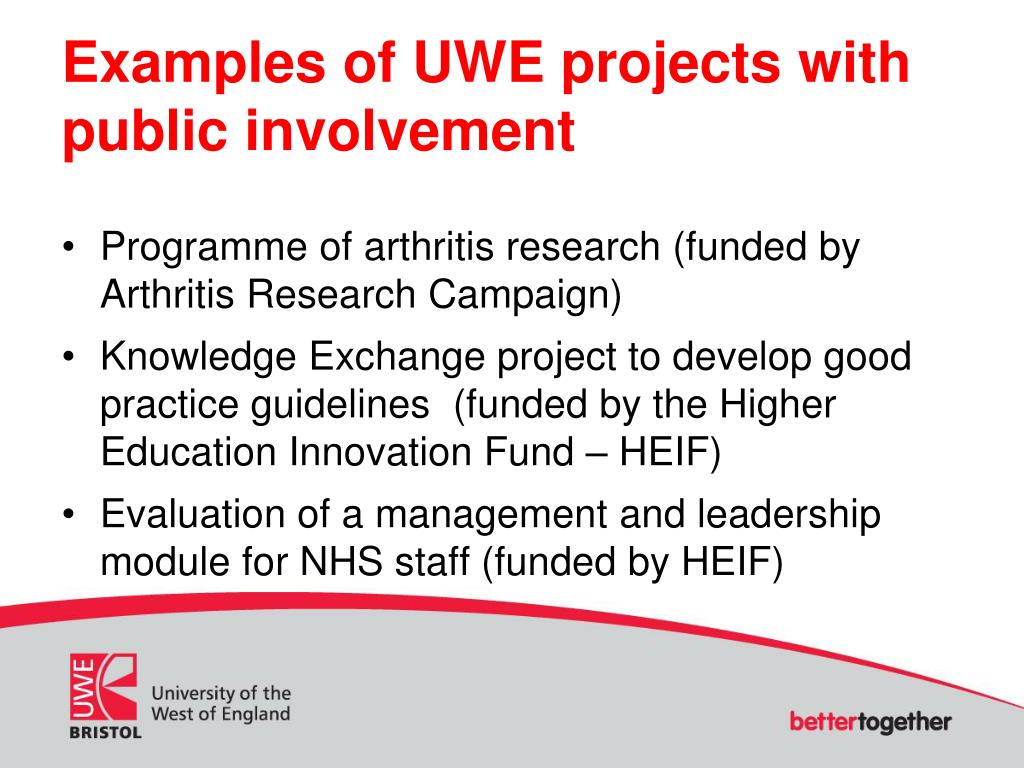 Examples of UWE projects with public involvement

• Programme of arthritis research (funded by Arthritis Research Campaign)
• Knowledge Exchange project to develop good practice guidelines (funded by the Higher Education Innovation Fund – HEIF)
• Evaluation of a management and leadership module for NHS staff (funded by HEIF)

UWE
BRISTOL
University of the West of England

bettertogether